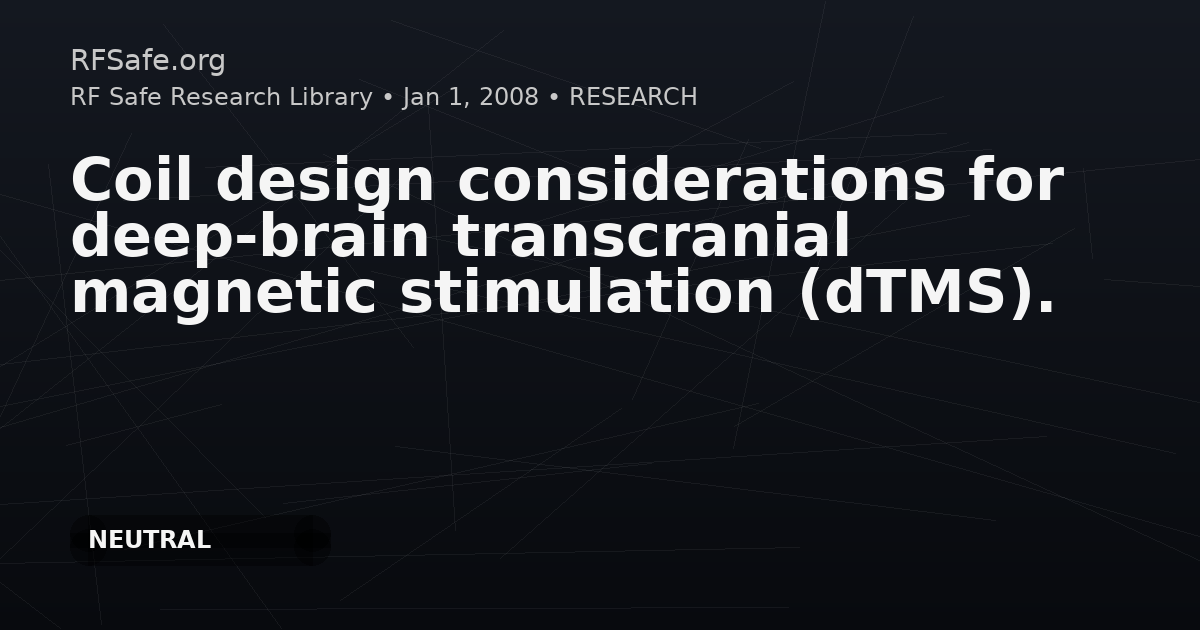 RFSafe.org
RF Safe Research Library • Jan 1, 2008 • RESEARCH

Coil design considerations for deep-brain transcranial magnetic stimulation (dTMS).

NEUTRAL